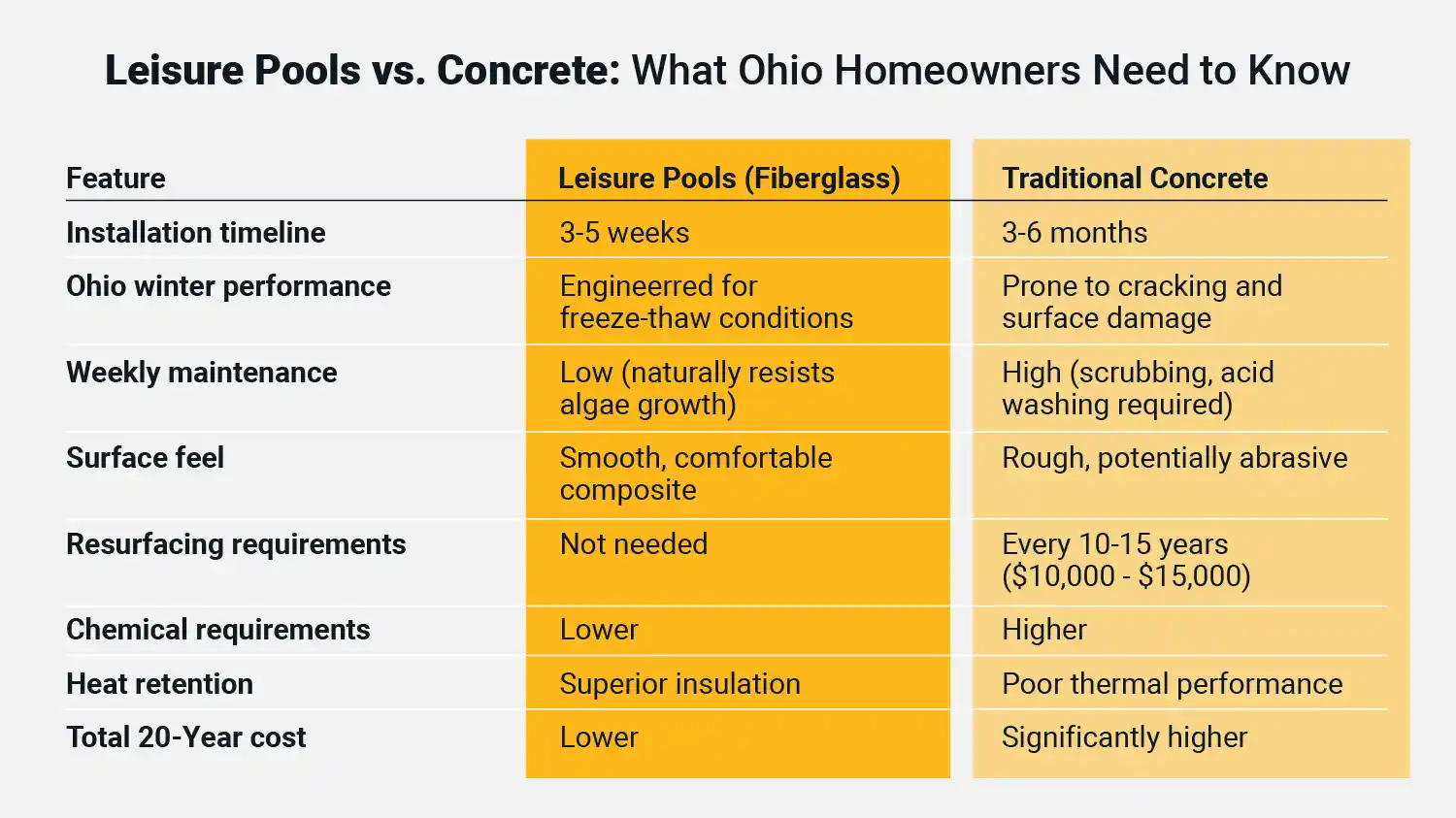 Leisure Pools vs. Concrete: What Ohio Homeowners Need to Know

| Feature | Leisure Pools (Fiberglass) | Traditional Concrete |
|---|---|---|
| Installation timeline | 3-5 weeks | 3-6 months |
| Ohio winter performance | Engineered for freeze-thaw conditions | Prone to cracking and surface damage |
| Weekly maintenance | Low (naturally resists algae growth) | High (scrubbing, acid washing required) |
| Surface feel | Smooth, comfortable composite | Rough, potentially abrasive |
| Resurfacing requirements | Not needed | Every 10-15 years (\$10,000 - \$15,000) |
| Chemical requirements | Lower | Higher |
| Heat retention | Superior insulation | Poor thermal performance |
| Total 20-Year cost | Lower | Significantly higher |